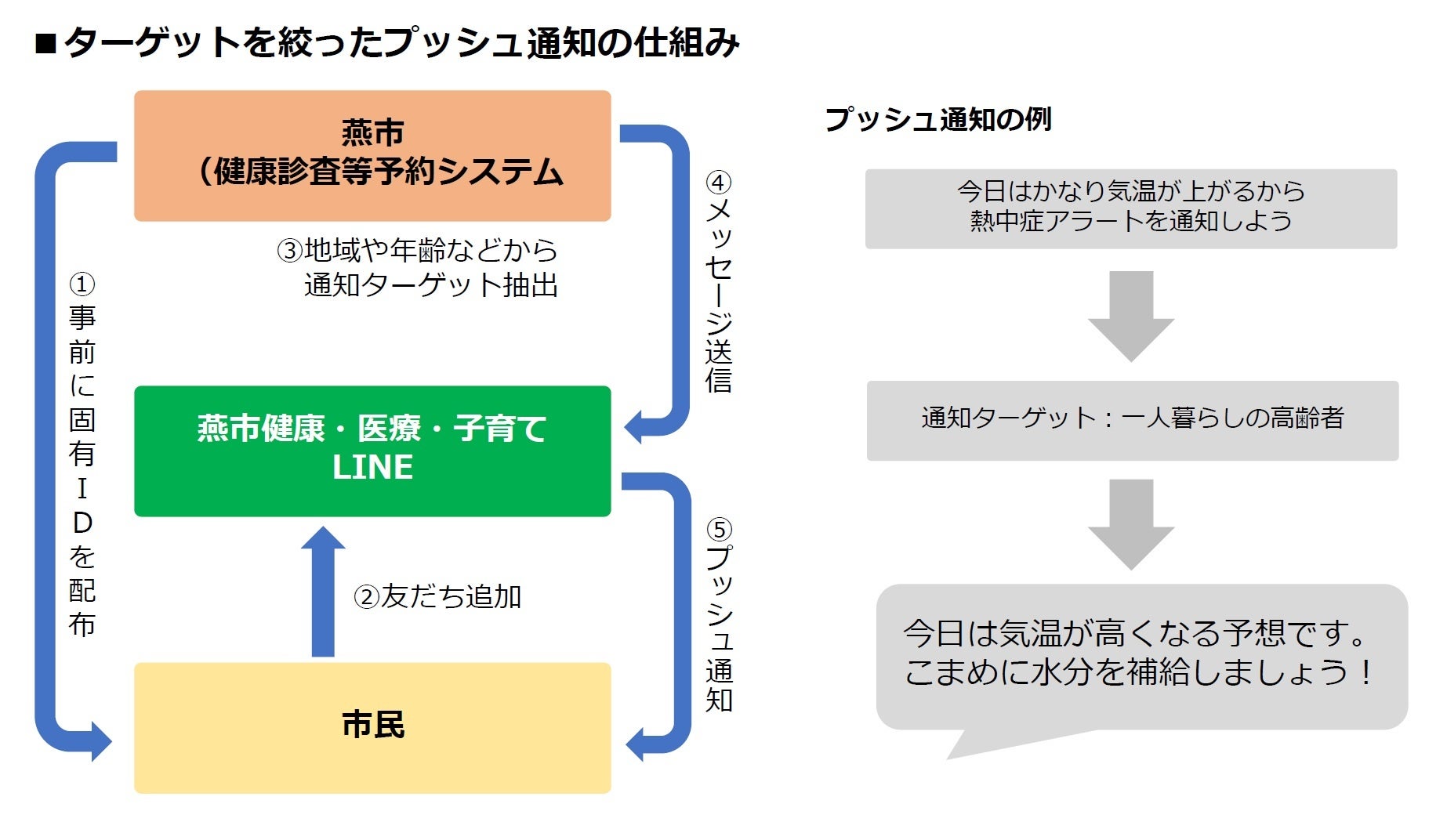 ■ターゲットを絞ったプッシュ通知の仕組み

燕市
（健康診査等予約システム

①事前に固有IDを配布

③地域や年齢などから
通知ターゲット抽出

④メッセージ送信

燕市健康・医療・子育て
LINE

②友だち追加

⑤プッシュ通知

市民

プッシュ通知の例

今日はかなり気温が上がるから
熱中症アラートを通知しよう

通知ターゲット：一人暮らしの高齢者

今日は気温が高くなる予想です。
こまめに水分を補給しましょう！